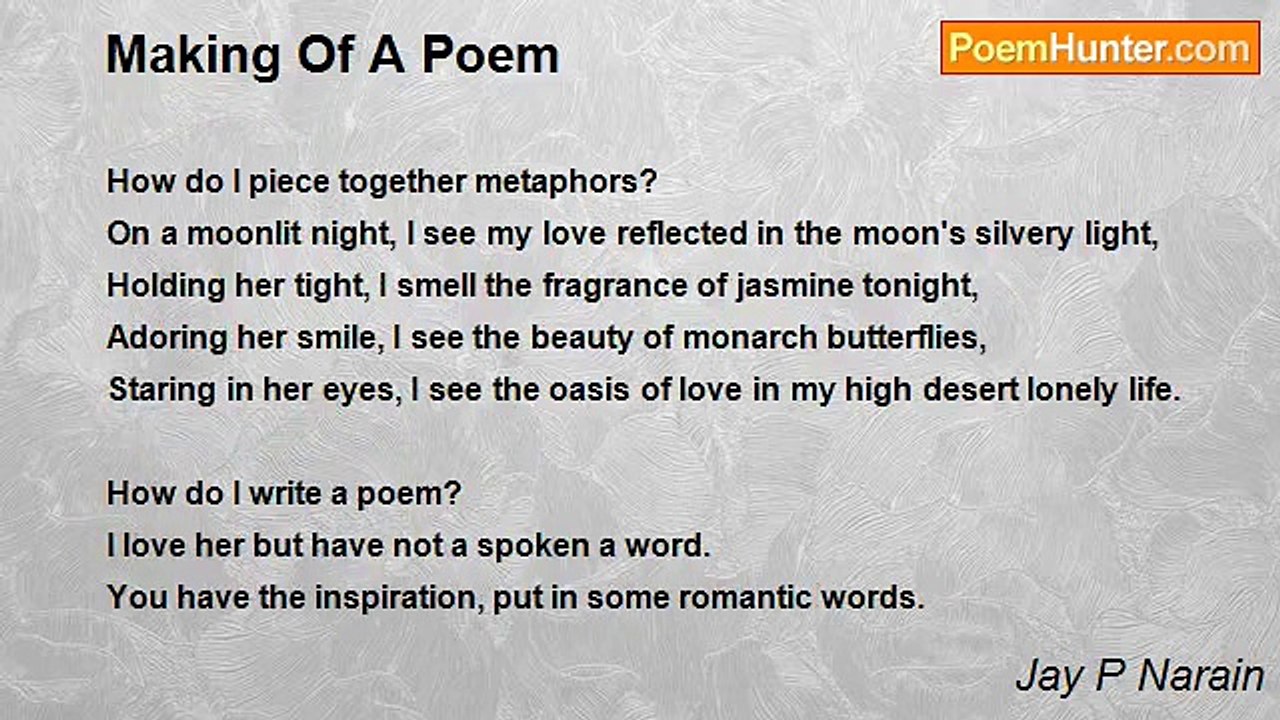 Making Of A Poem

PoemHunter.com

How do I piece together metaphors?
On a moonlit night, I see my love reflected in the moon's silvery light,
Holding her tight, I smell the fragrance of jasmine tonight,
Adoring her smile, I see the beauty of monarch butterflies,
Staring in her eyes, I see the oasis of love in my high desert lonely life.

How do I write a poem?
I love her but have not a spoken a word.
You have the inspiration, put in some romantic words.

Jay P Narain